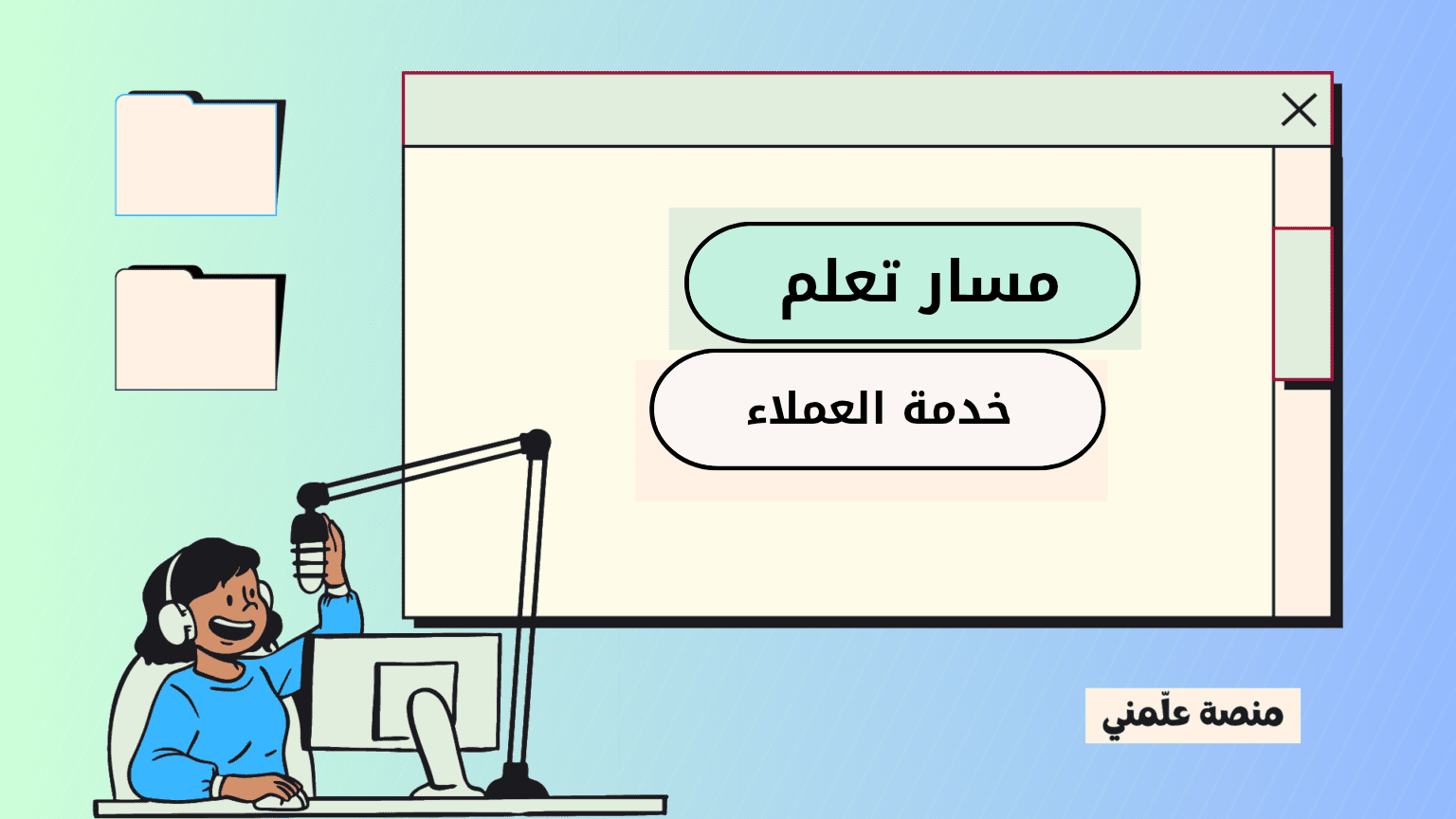 مسار تعلم

خدمة العملاء

منصة علّمني